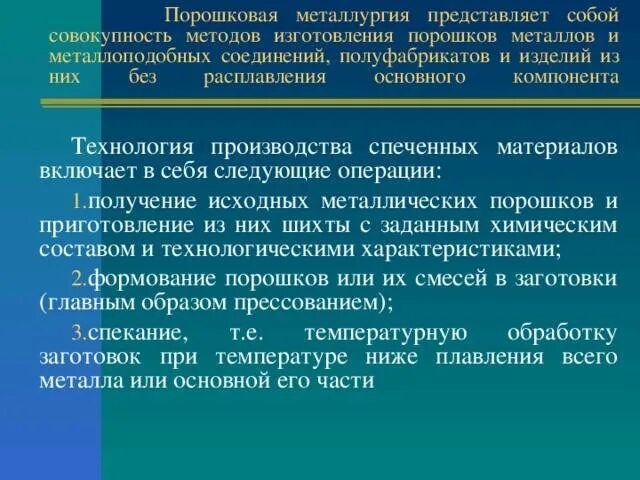 Порошковая металлургия представляет собой совокупность методов изготовления порошков металлов и металлоподобных соединений, полуфабрикатов и изделий из них без расплавления основного компонента

Технология производства спеченных материалов включает в себя следующие операции:

1.получение исходных металлических порошков и приготовление из них шихты с заданным химическим составом и технологическими характеристиками;

2.формование порошков или их смесей в заготовки (главным образом прессованием);

3.спекание, т.е. температурную обработку заготовок при температуре ниже плавления всего металла или основной его части